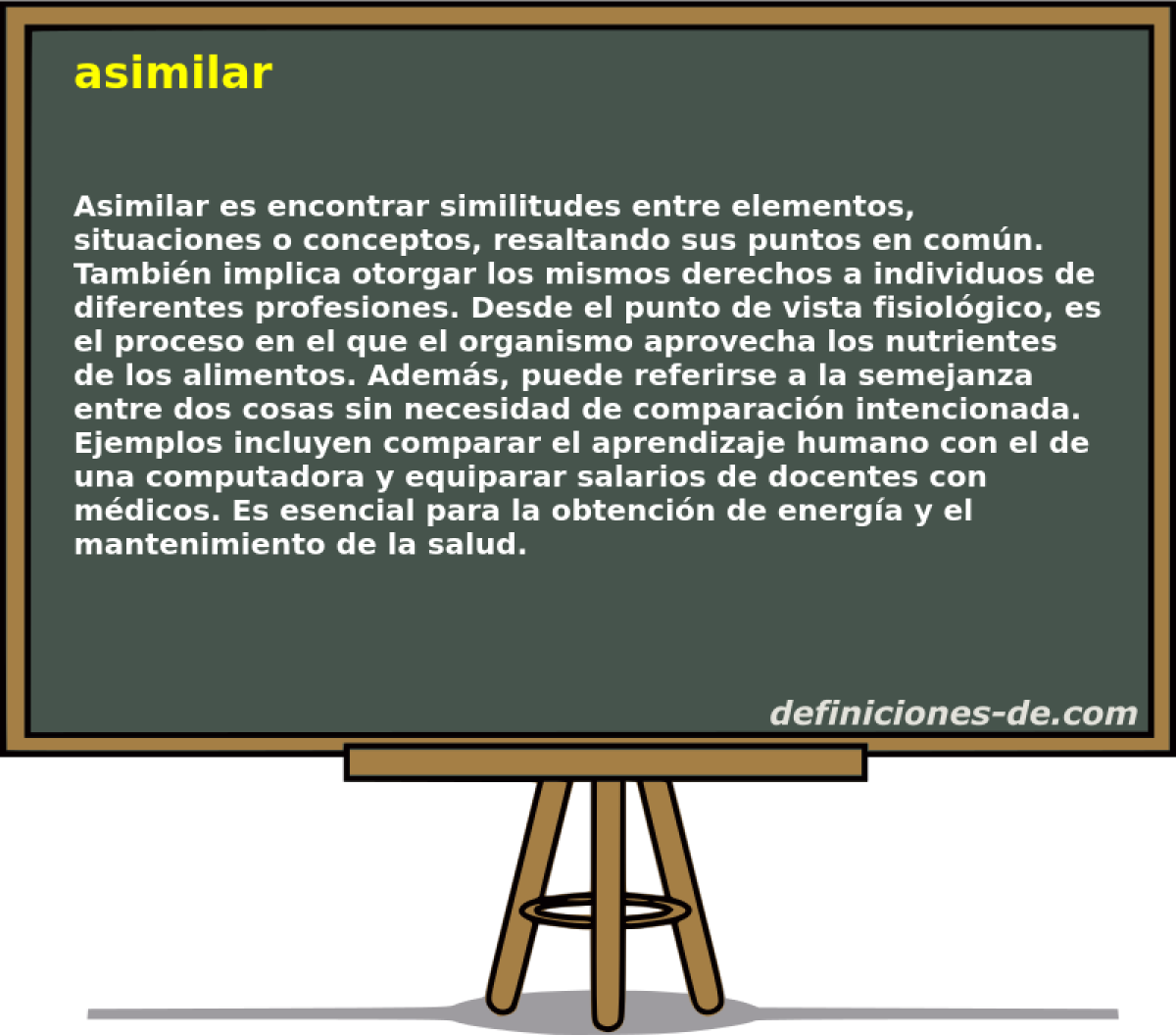 asimilar

Asimilar es encontrar similitudes entre elementos, situaciones o conceptos, resaltando sus puntos en común. También implica otorgar los mismos derechos a individuos de diferentes profesiones. Desde el punto de vista fisiológico, es el proceso en el que el organismo aprovecha los nutrientes de los alimentos. Además, puede referirse a la semejanza entre dos cosas sin necesidad de comparación intencionada. Ejemplos incluyen comparar el aprendizaje humano con el de una computadora y equiparar salarios de docentes con médicos. Es esencial para la obtención de energía y el mantenimiento de la salud.

definiciones-de.com